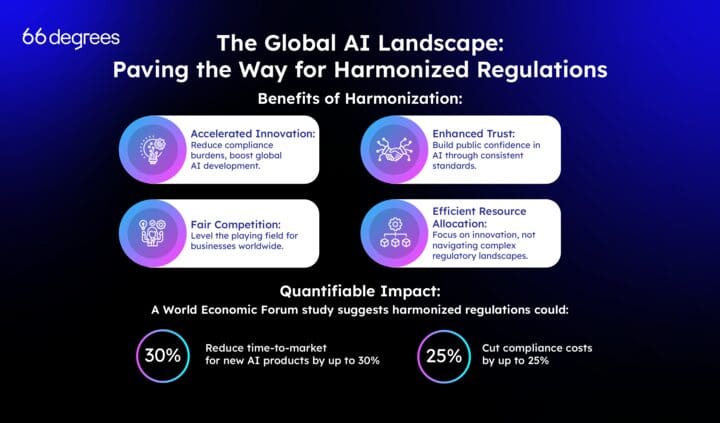 66degrees

The Global AI Landscape: Paving the Way for Harmonized Regulations

Benefits of Harmonization:

Accelerated Innovation: Reduce compliance burdens, boost global AI development.

Enhanced Trust: Build public confidence in AI through consistent standards.

Fair Competition: Level the playing field for businesses worldwide.

Efficient Resource Allocation: Focus on innovation, not navigating complex regulatory landscapes.

Quantifiable Impact:

A World Economic Forum study suggests harmonized regulations could:

30% Reduce time-to-market for new AI products by up to 30%

25% Cut compliance costs by up to 25%